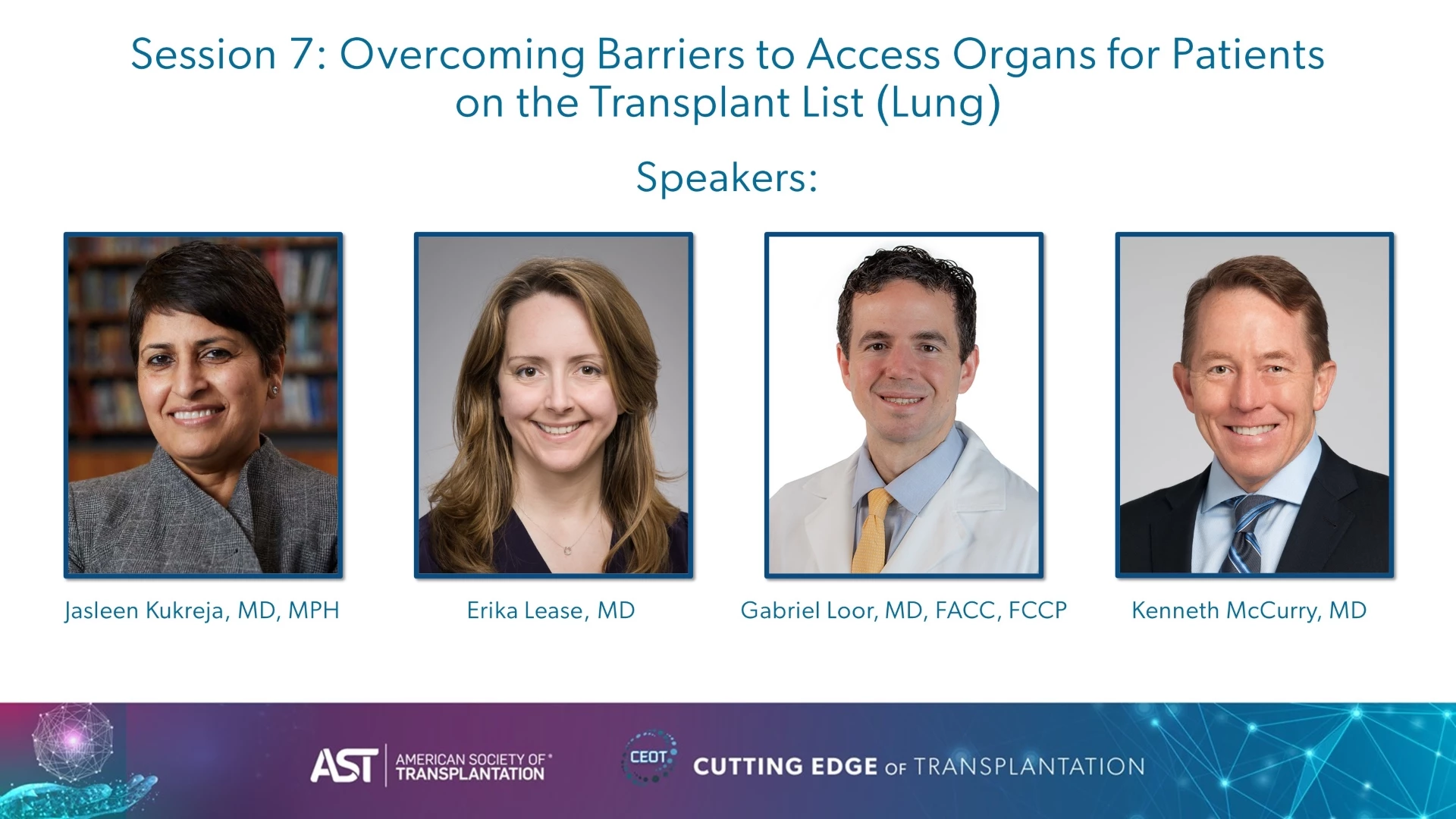 Session 7: Overcoming Barriers to Access Organs for Patients on the Transplant List (Lung)

Speakers:

Jasleen Kukreja, MD, MPH

Erika Lease, MD

Gabriel Loor, MD, FACC, FCCP

Kenneth McCurry, MD

AST AMERICAN SOCIETY OF TRANSPLANTATION

CEOT CUTTING EDGE OF TRANSPLANTATION